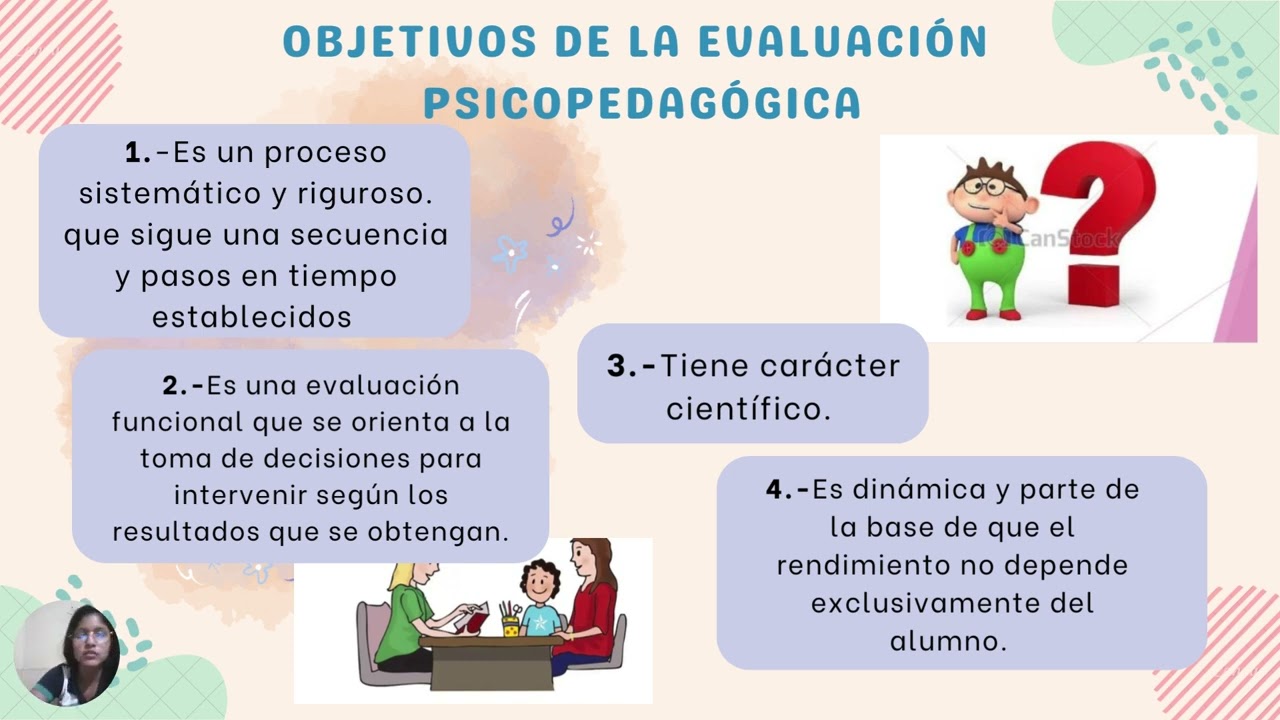 OBJETIVOS DE LA EVALUACIÓN PSICOPEDAGÓGICA

1.-Es un proceso sistemático y riguroso. que sigue una secuencia y pasos en tiempo establecidos

CanStock

2.-Es una evaluación funcional que se orienta a la toma de decisiones para intervenir según los resultados que se obtengan.

3.-Tiene carácter científico.

4.-Es dinámica y parte de la base de que el rendimiento no depende exclusivamente del alumno.